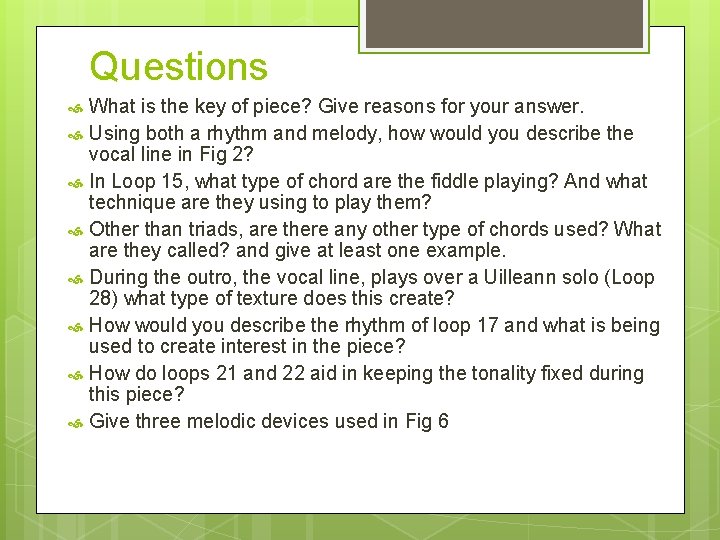 Questions

What is the key of piece? Give reasons for your answer.

Using both a rhythm and melody, how would you describe the vocal line in Fig 2?

In Loop 15, what type of chord are the fiddle playing? And what technique are they using to play them?

Other than triads, are there any other type of chords used? What are they called? and give at least one example.

During the outro, the vocal line, plays over a Uilleann solo (Loop 28) what type of texture does this create?

How would you describe the rhythm of loop 17 and what is being used to create interest in the piece?

How do loops 21 and 22 aid in keeping the tonality fixed during this piece?

Give three melodic devices used in Fig 6